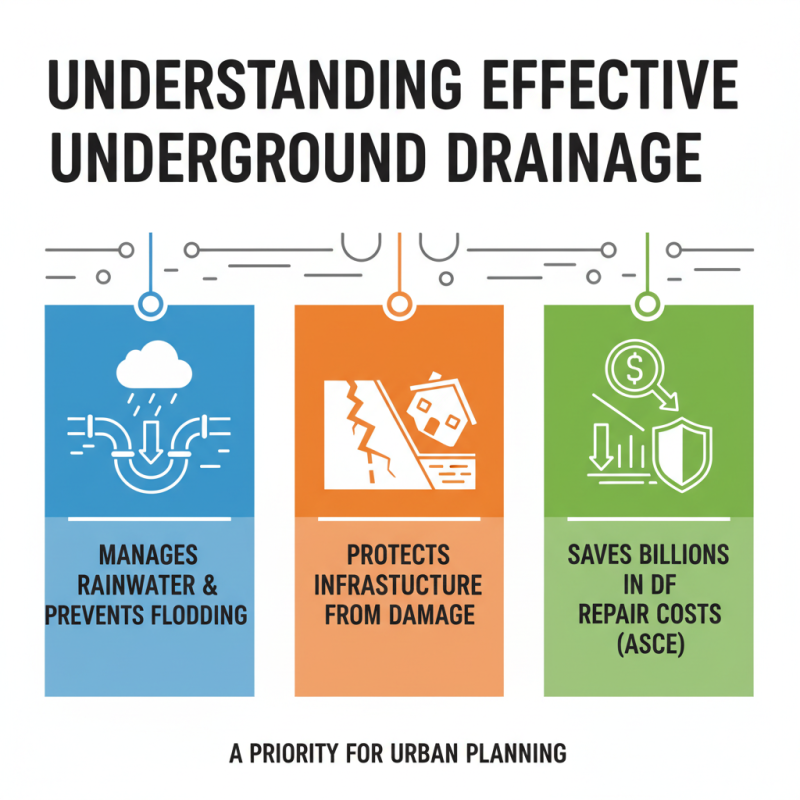 UNDERSTANDING EFFECTIVE UNDERGROUND DRAINAGE

MANAGES RAINWATER & PREVENTS FLODDING

PROTECTS INFRASTUCTURE FROM DAMAGE

SAVES BILLIONS IN DF REPAIR COSTS (ASCE)

A PRIORITY FOR URBAN PLANNING